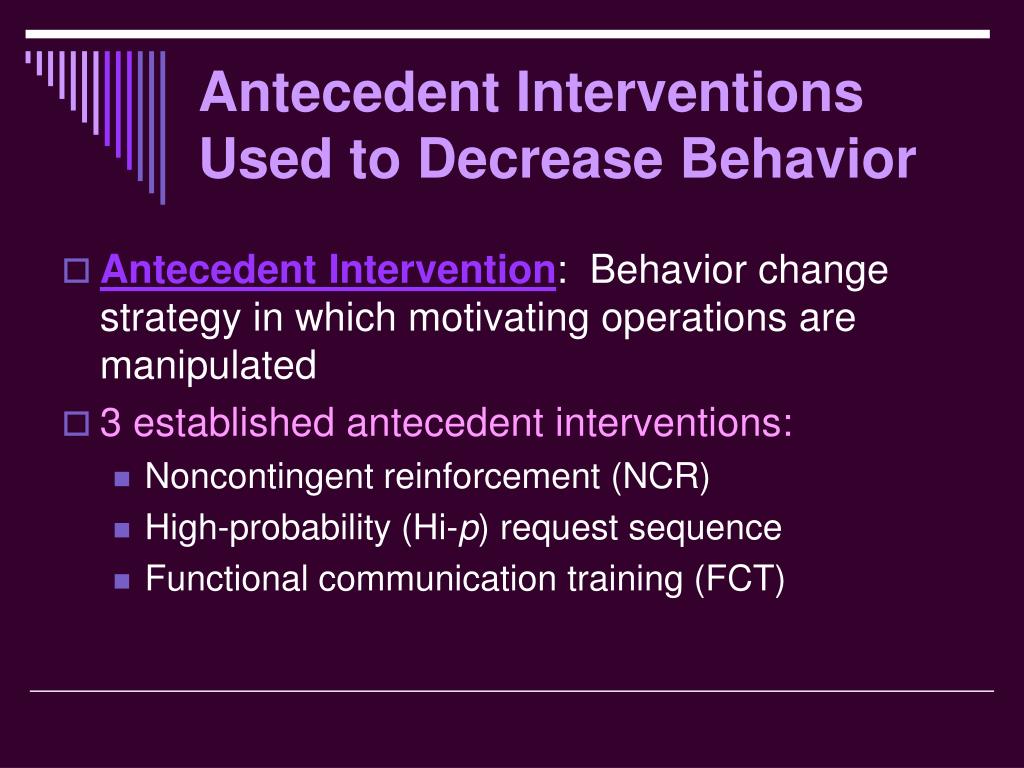 Antecedent Interventions Used to Decrease Behavior

Antecedent Intervention: Behavior change strategy in which motivating operations are manipulated

3 established antecedent interventions:

Noncontingent reinforcement (NCR)

High-probability (Hi-p) request sequence

Functional communication training (FCT)